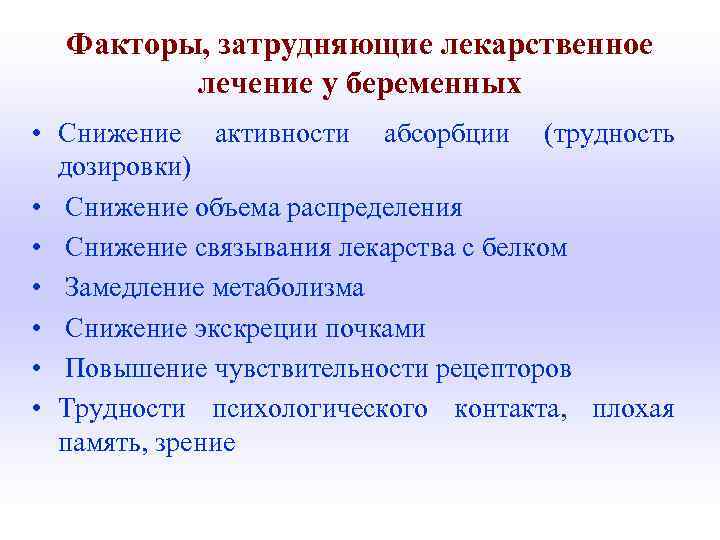 Факторы, затрудняющие лекарственное лечение у беременных

• Снижение активности абсорбции (трудность дозировки)
• Снижение объема распределения
• Снижение связывания лекарства с белком
• Замедление метаболизма
• Снижение экскреции почками
• Повышение чувствительности рецепторов
• Трудности психологического контакта, плохая память, зрение